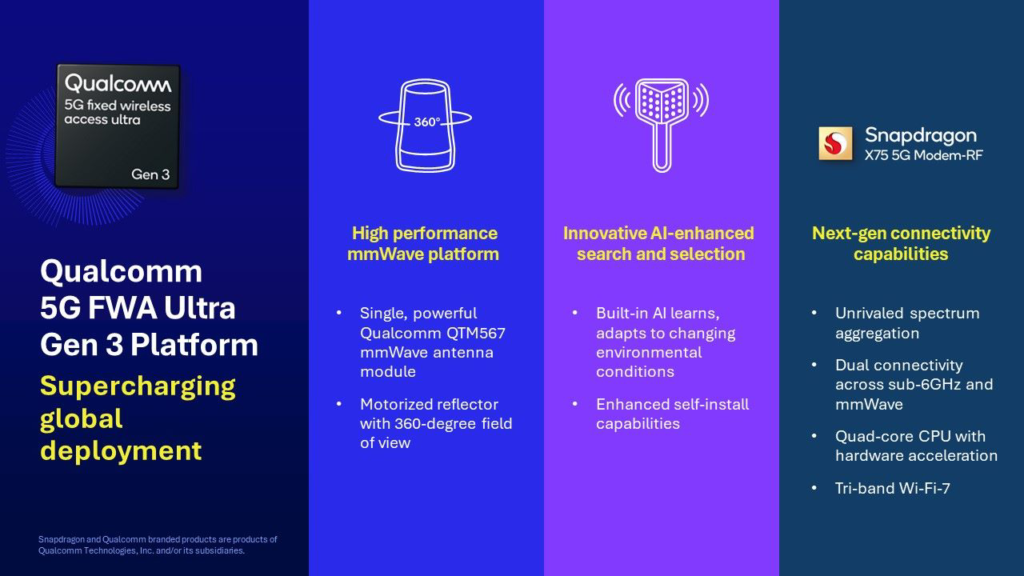 Qualcomm
5G fixed wireless access ultra
Gen 3

Qualcomm 5G FWA Ultra Gen 3 Platform
Supercharging global deployment

Snapdragon and Qualcomm branded products are products of Qualcomm Technologies, Inc. and/or its subsidiaries.

360°

High performance mmWave platform

• Single, powerful Qualcomm QTM567 mmWave antenna module
• Motorized reflector with 360-degree field of view

Innovative AI-enhanced search and selection

• Built-in AI learns, adapts to changing environmental conditions
• Enhanced self-install capabilities

Snapdragon
X75 5G Modem-RF

Next-gen connectivity capabilities

• Unrivaled spectrum aggregation
• Dual connectivity across sub-6GHz and mmWave
• Quad-core CPU with hardware acceleration
• Tri-band Wi-Fi-7